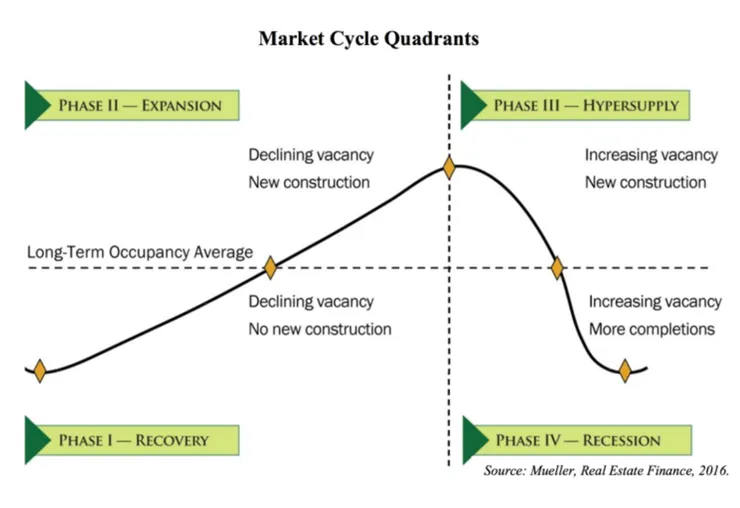 Market Cycle Quadrants

PHASE II — EXPANSION

PHASE III — HYPERSUPPLY

Declining vacancy
New construction

Increasing vacancy
New construction

Long-Term Occupancy Average

Declining vacancy
No new construction

Increasing vacancy
More completions

PHASE I — RECOVERY

PHASE IV — RECESSION

Source: Mueller, Real Estate Finance, 2016.